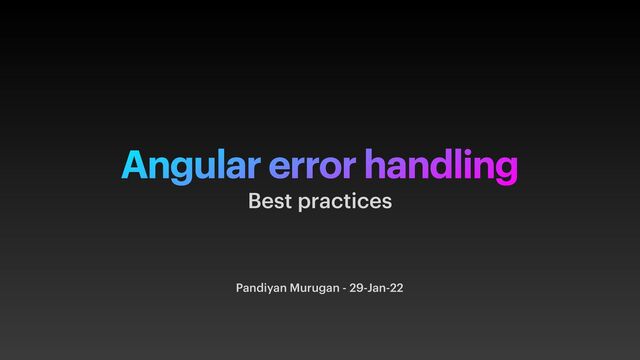 Angular error handling
Best practices

Pandiyan Murugan - 29-Jan-22